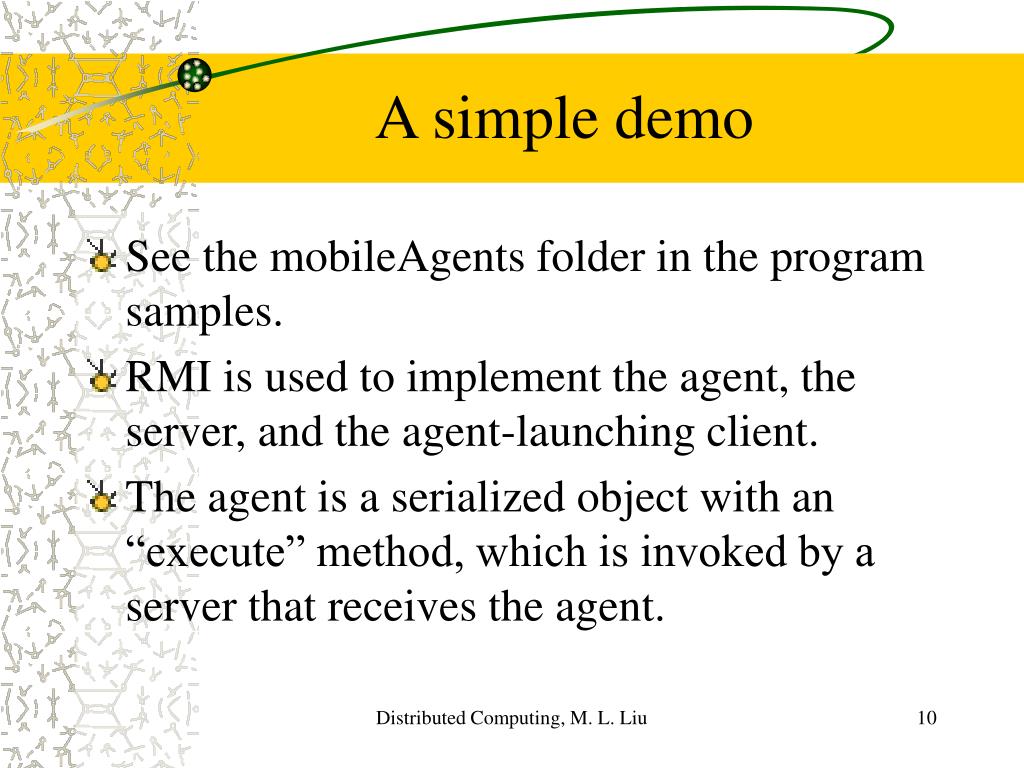 A simple demo

See the mobileAgents folder in the program samples.

RMI is used to implement the agent, the server, and the agent-launching client.

The agent is a serialized object with an “execute” method, which is invoked by a server that receives the agent.

Distributed Computing, M. L. Liu

10